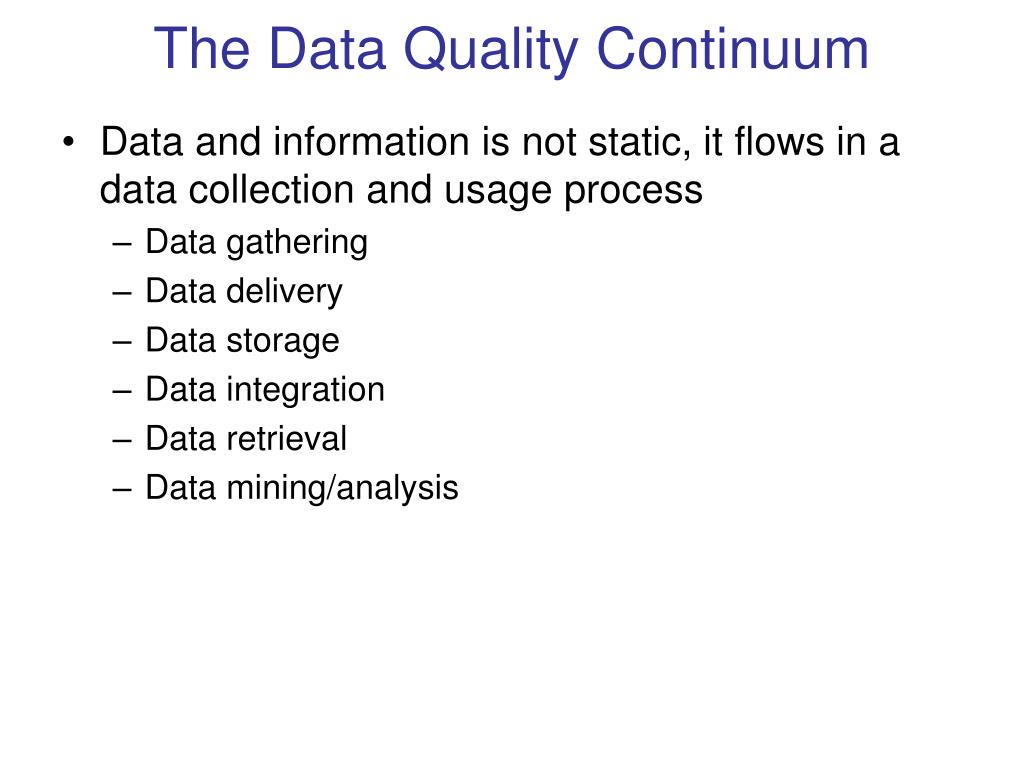 The Data Quality Continuum

• Data and information is not static, it flows in a data collection and usage process
– Data gathering
– Data delivery
– Data storage
– Data integration
– Data retrieval
– Data mining/analysis